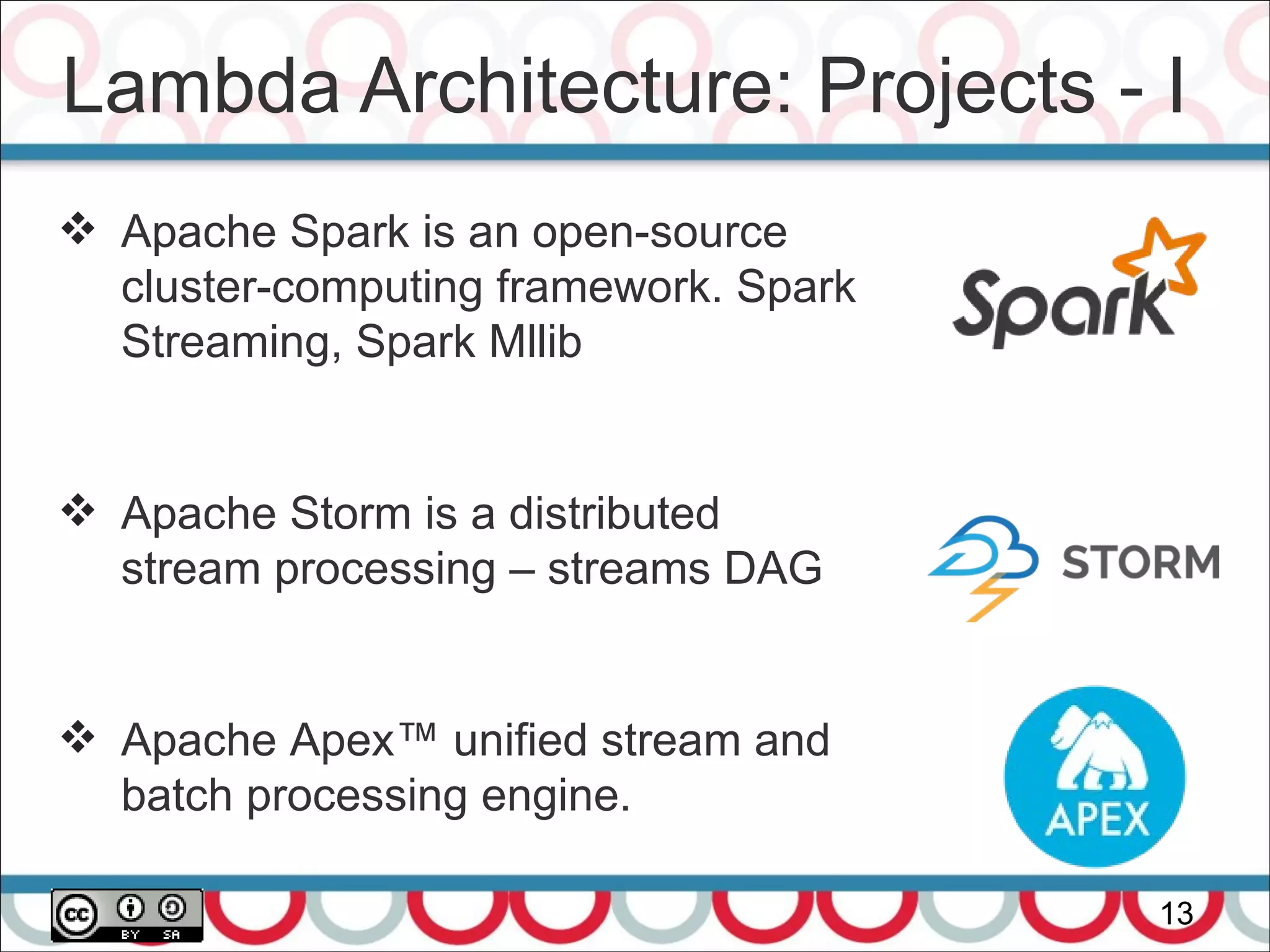 Lambda Architecture: Projects - I

❖ Apache Spark is an open-source cluster-computing framework. Spark Streaming, Spark Mllib

Spark

❖ Apache Storm is a distributed stream processing – streams DAG

STORM

❖ Apache Apex™ unified stream and batch processing engine.

APEX

cc BY SA

13